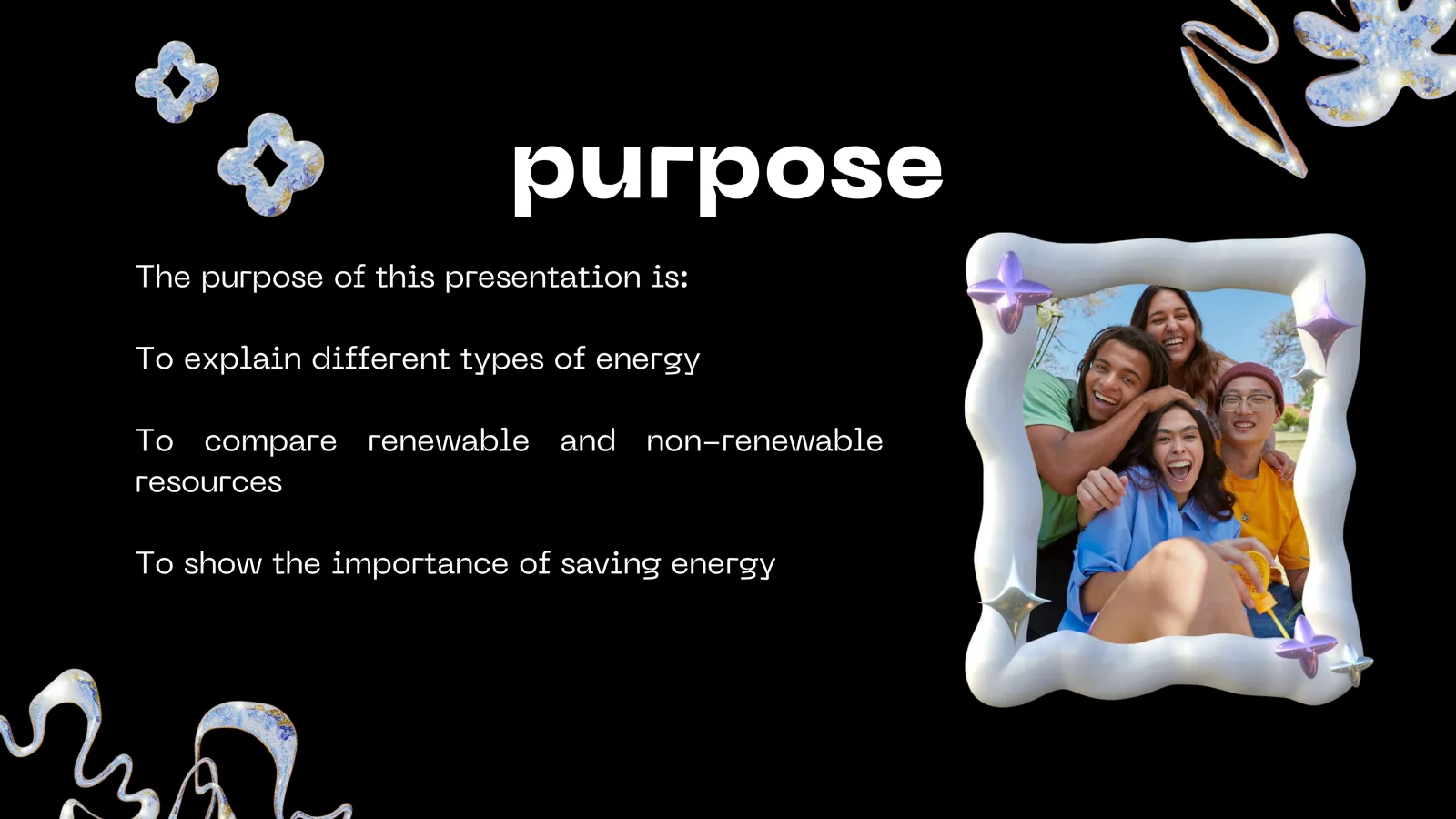 purpose

The purpose of this presentation is:

To explain different types of energy

To compare renewable and non-renewable resources

To show the importance of saving energy